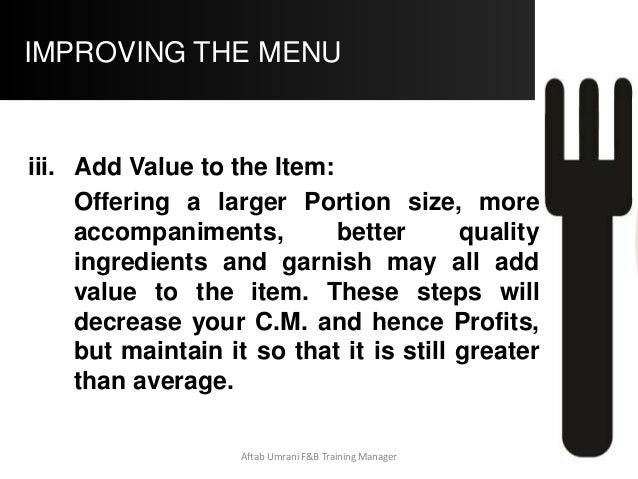 IMPROVING THE MENU

iii. Add Value to the Item:

Offering a larger Portion size, more accompaniments, better quality ingredients and garnish may all add value to the item. These steps will decrease your C.M. and hence Profits, but maintain it so that it is still greater than average.

Aftab Umrani F&B Training Manager